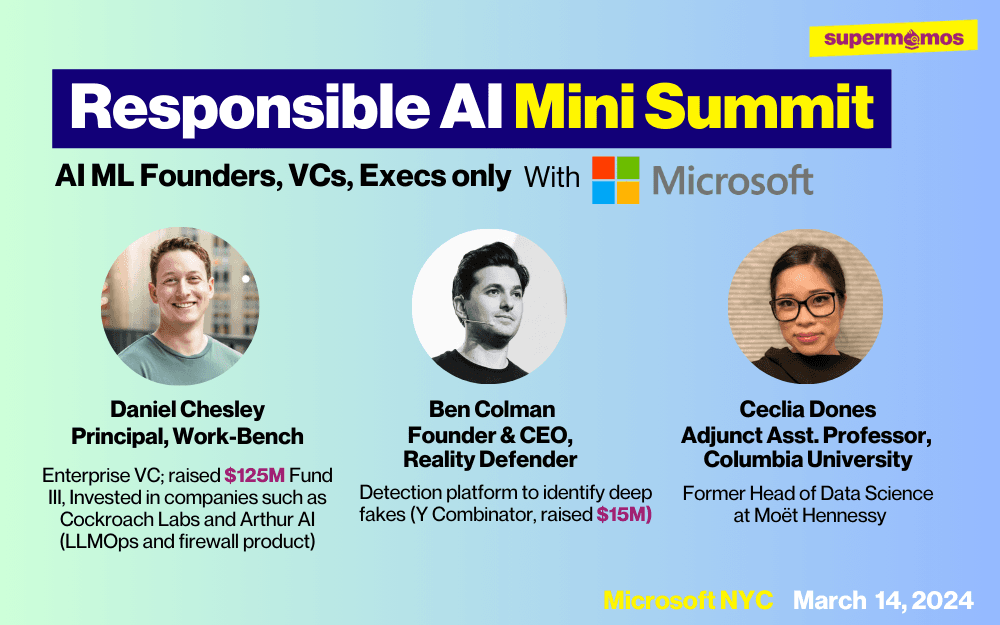 supermomos

Responsible AI Mini Summit

AI ML Founders, VCs, Execs only With Microsoft

Daniel Chesley
Principal, Work-Bench

Enterprise VC; raised $125M Fund III, Invested in companies such as Cockroach Labs and Arthur AI (LLMOps and firewall product)

Ben Colman
Founder & CEO, Reality Defender

Detection platform to identify deep fakes (Y Combinator, raised $15M)

Ceclia Dones
Adjunct Asst. Professor, Columbia University

Former Head of Data Science at Moët Hennessy

Microsoft NYC March 14, 2024